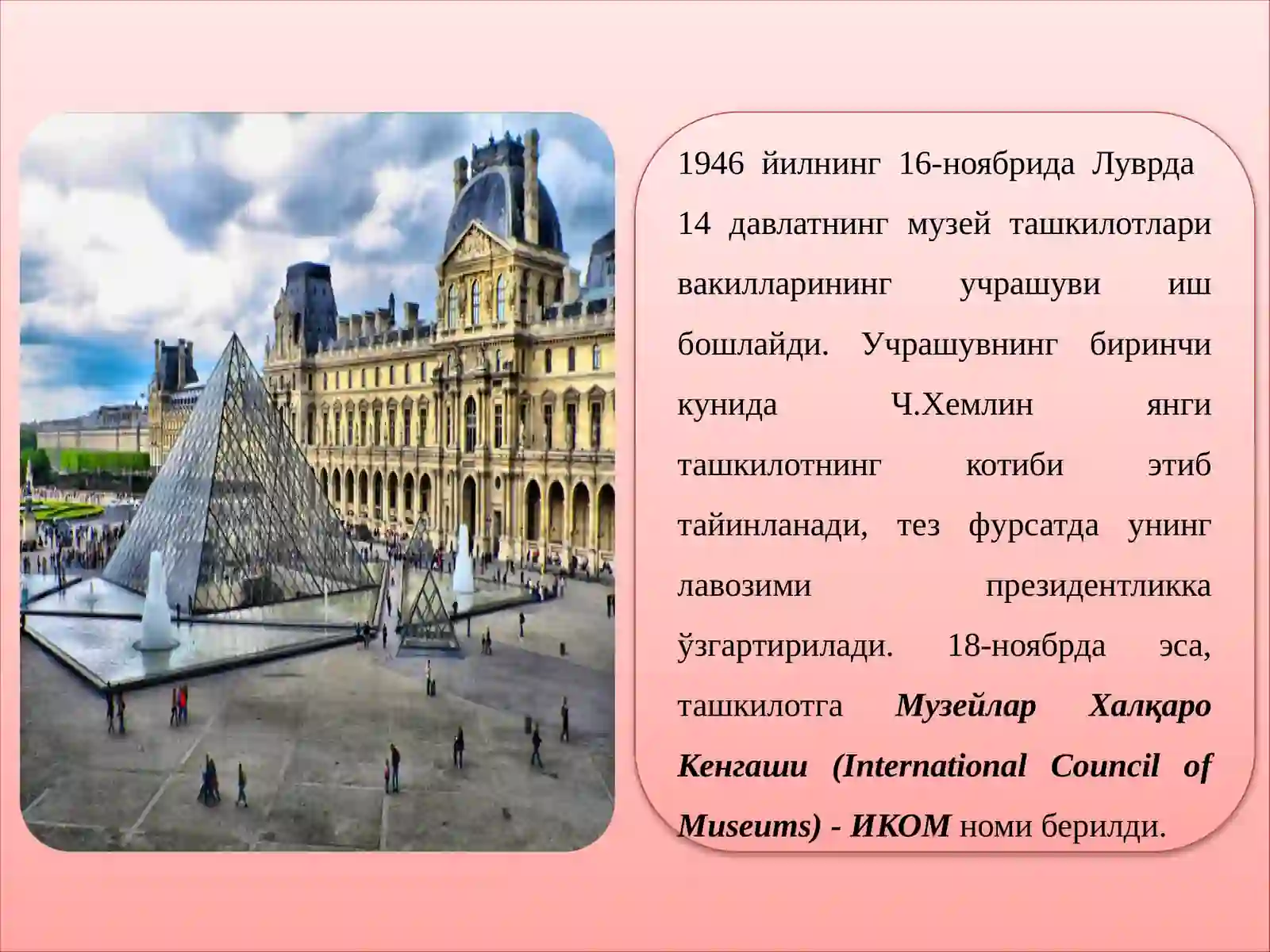 1946 йилнинг 16-ноябрида Луврда 14 давлатнинг музей ташкилотлари вакилларининг учрашуви иш бошлайди. Учрашувнинг биринчи кунида Ч.Хемлин янги ташкилотнинг котиби этиб тайинланади, тез фурсатда унинг лавозими президентликка ўзгартирилади. 18-ноябрда эса, ташкилотга Музейлар Халқаро Кенгаши (International Council of Museums) - ИКОМ номи берилди.